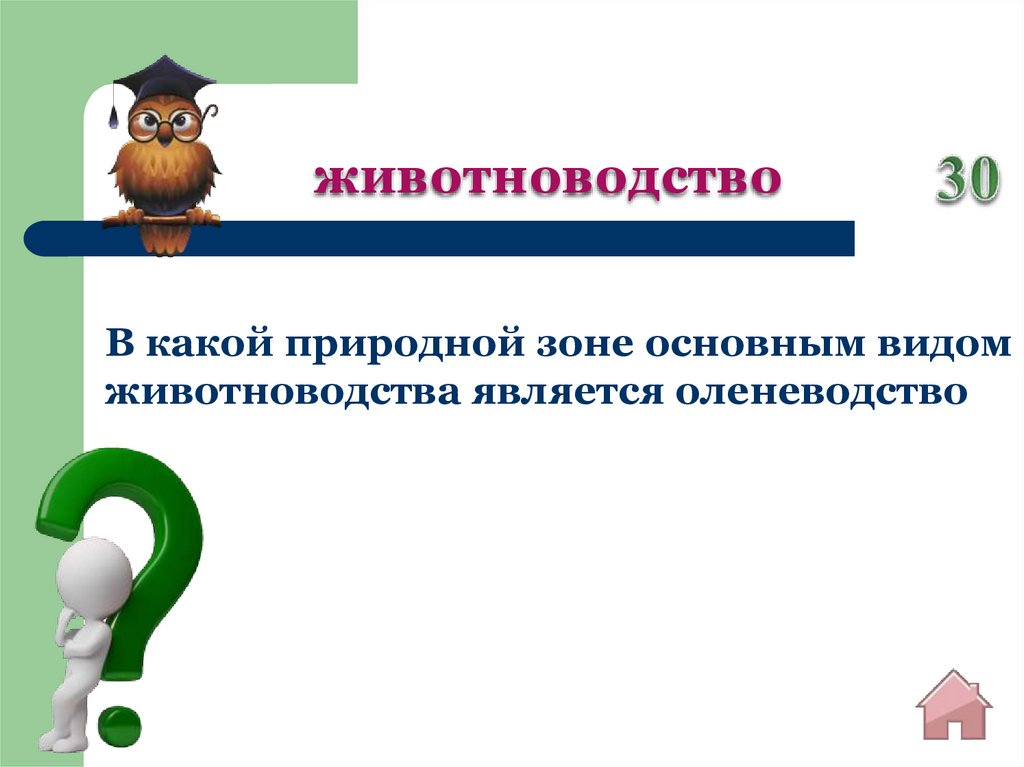 животноводство

30

В какой природной зоне основным видом животноводства является оленеводство